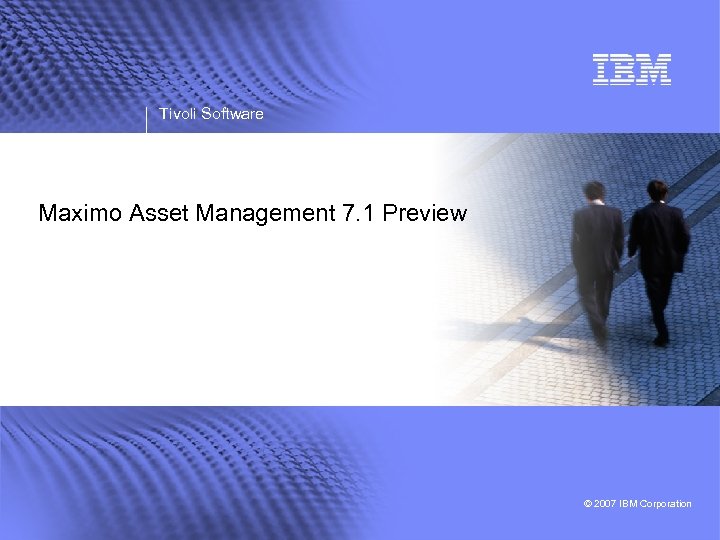 IBM

Tivoli Software

Maximo Asset Management 7.1 Preview

© 2007 IBM Corporation